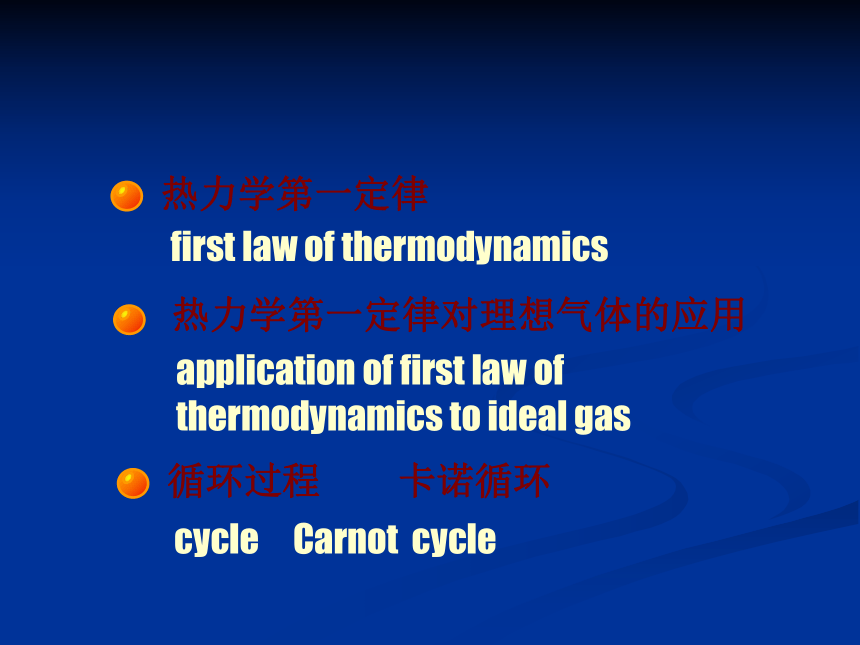 热力学第一定律

first law of thermodynamics

热力学第一定律对理想气体的应用

application of first law of thermodynamics to ideal gas

循环过程　　卡诺循环

cycle　Carnot cycle